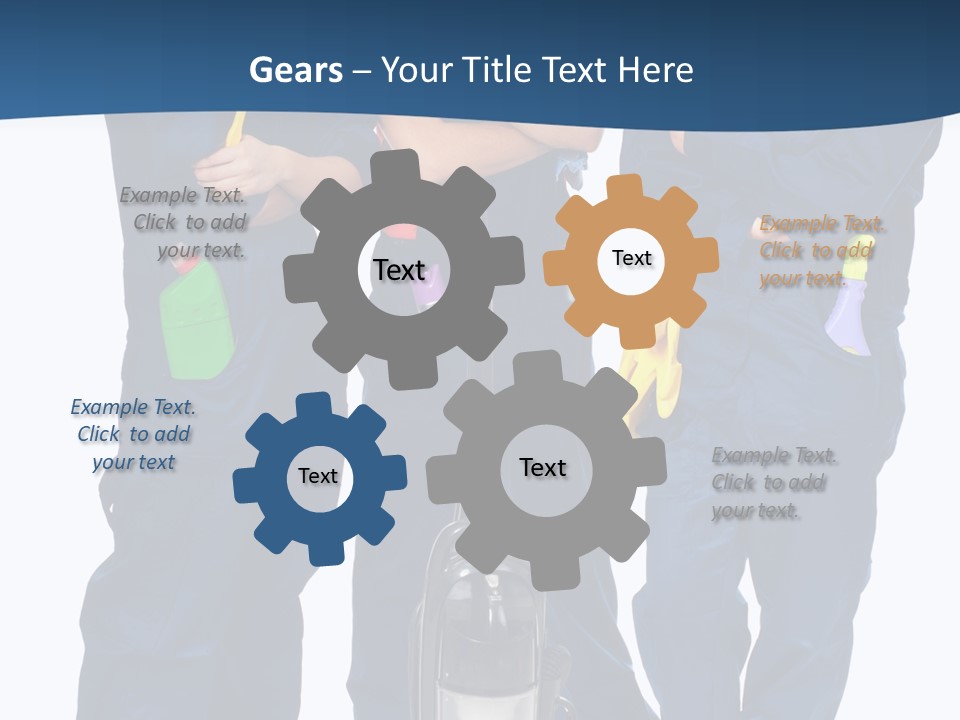 Gears – Your Title Text Here

Example Text. Click to add your text.

Text

Text

Example Text. Click to add your text.

Example Text. Click to add your text

Text

Text

Example Text. Click to add your text.